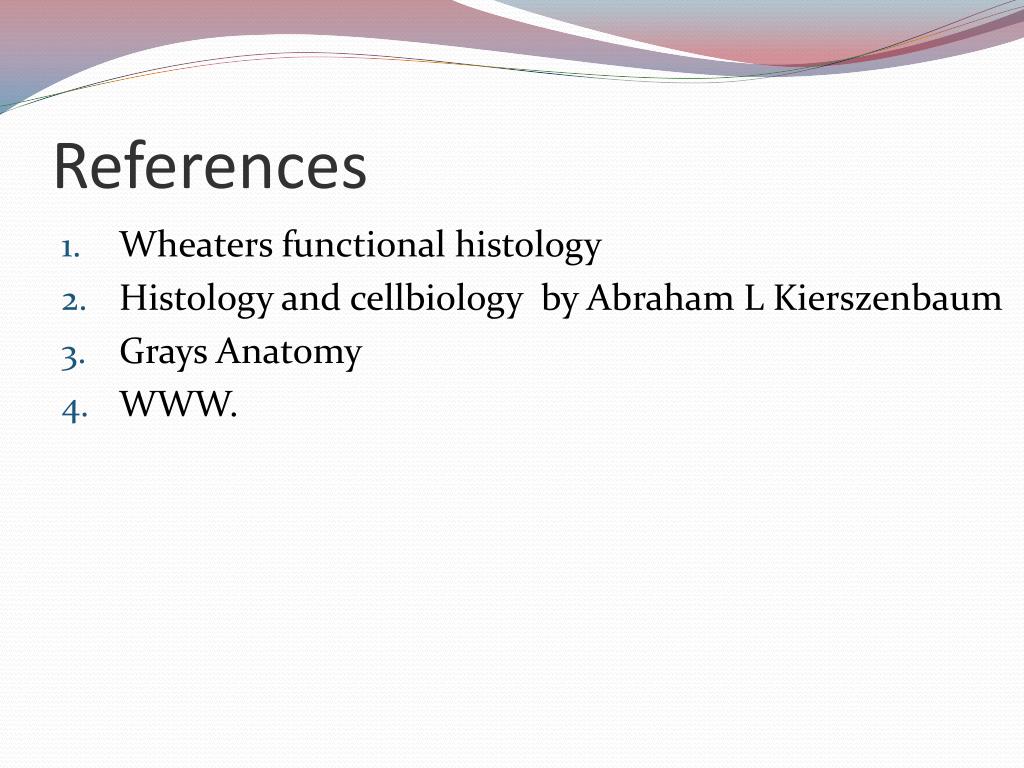 References

1. Wheaters functional histology
2. Histology and cellbiology by Abraham L Kierszenbaum
3. Grays Anatomy
4. WWW.